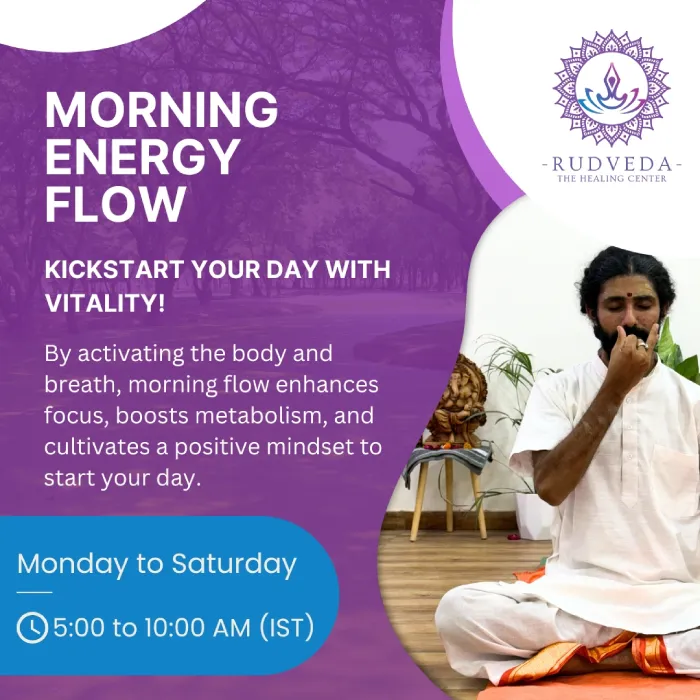 MORNING ENERGY FLOW

-RUDVEDA-
THE HEALING CENTER

KICKSTART YOUR DAY WITH VITALITY!

By activating the body and breath, morning flow enhances focus, boosts metabolism, and cultivates a positive mindset to start your day.

Monday to Saturday

5:00 to 10:00 AM (IST)